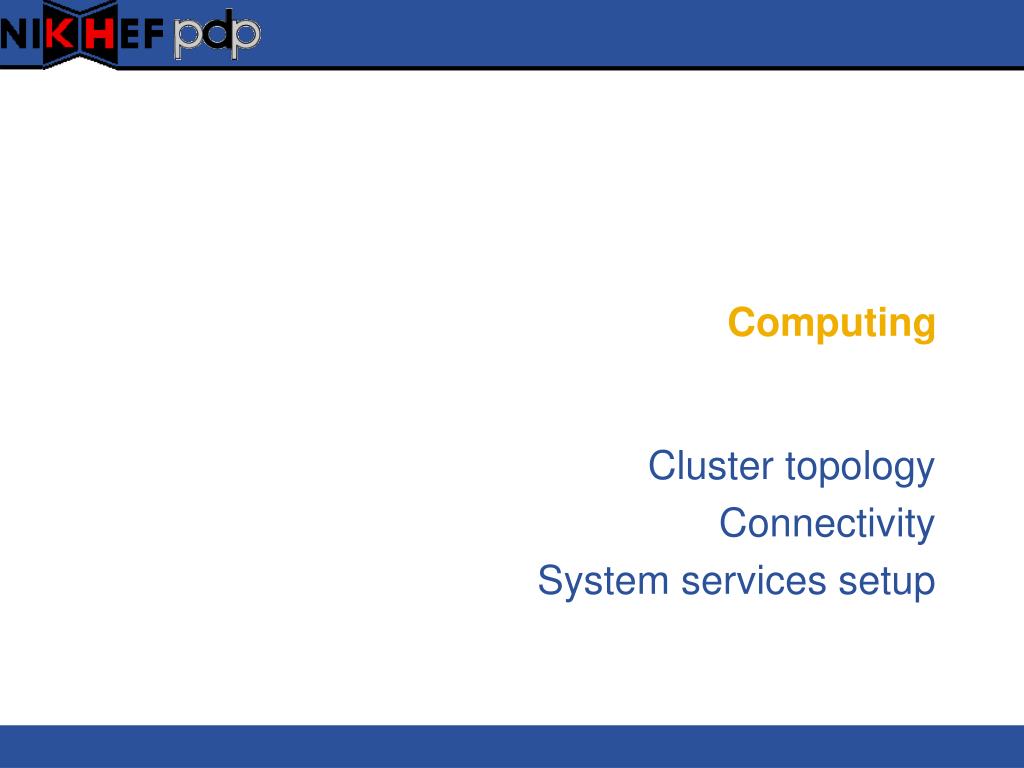 NIKHEF pdp

Computing

Cluster topology
Connectivity
System services setup